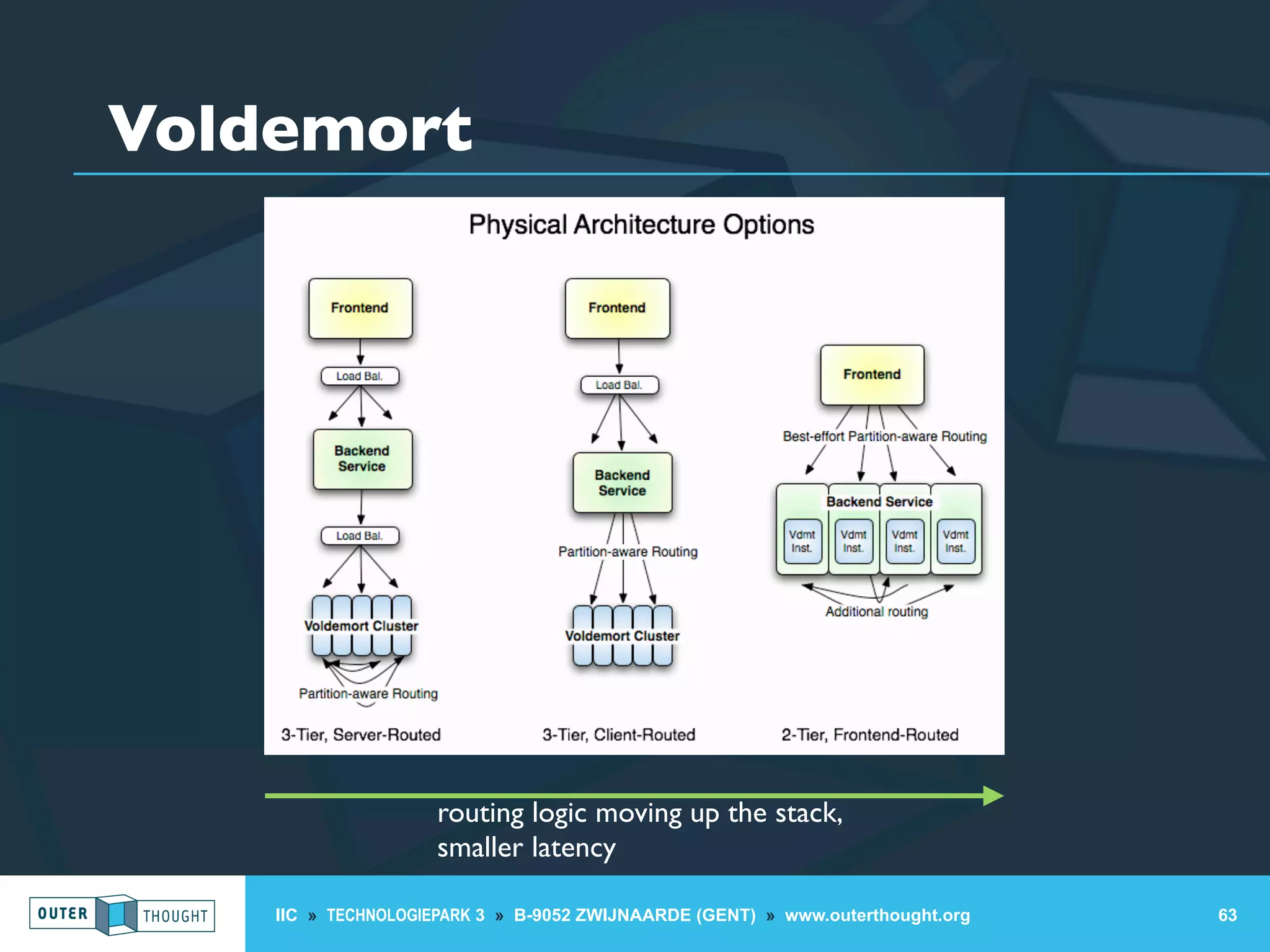 Voldemort

Physical Architecture Options

Frontend

Load Bal.

Backend Service

Load Bal.

Voldemort Cluster

Partition-aware Routing

3-Tier, Server-Routed

Frontend

Load Bal.

Backend Service

Partition-aware Routing

Voldemort Cluster

3-Tier, Client-Routed

Frontend

Best-effort Partition-aware Routing

Backend Service

Vdmt Inst.

Vdmt Inst.

Vdmt Inst.

Vdmt Inst.

Additional routing

2-Tier, Frontend-Routed

routing logic moving up the stack, smaller latency

OUTER THOUGHT

IIC » TECHNOLOGIEPARK 3 » B-9052 ZWIJNAARDE (GENT) » www.outerthought.org

63